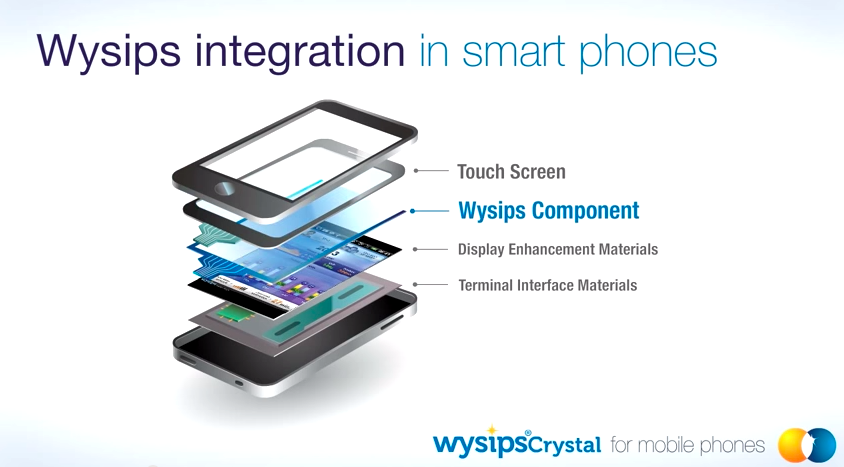 Wysips integration in smart phones

Touch Screen

Wysips Component

Display Enhancement Materials

Terminal Interface Materials

wysips® Crystal for mobile phones